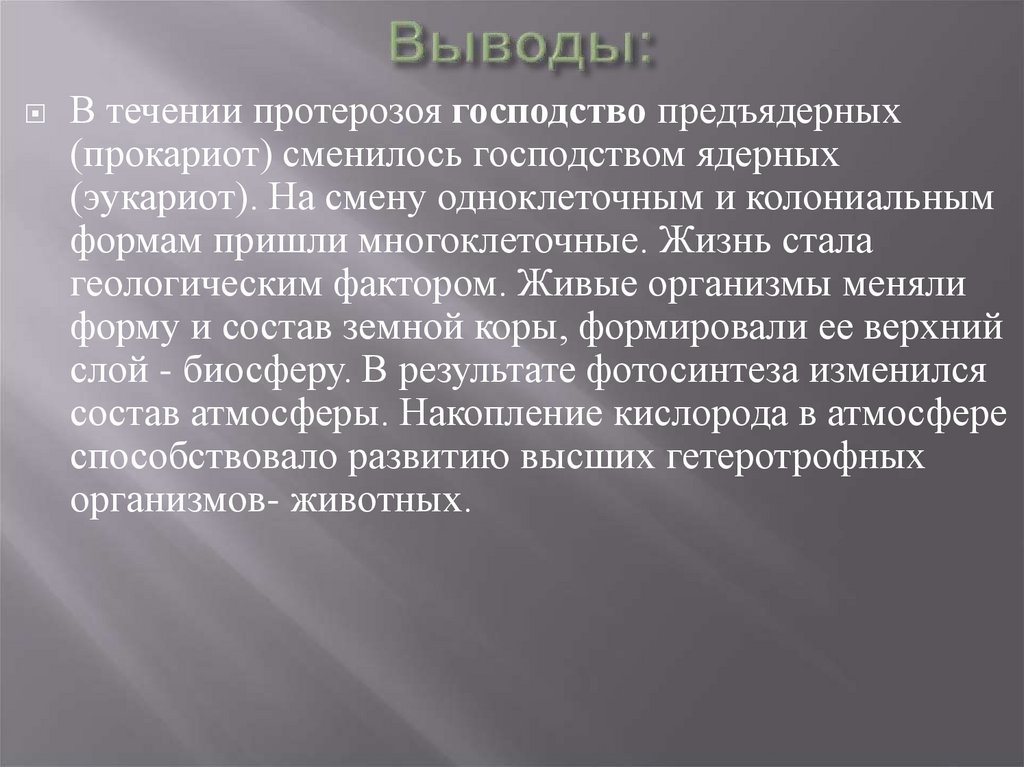 Выводы:

В течении протерозоя господство предъядерных (прокариот) сменилось господством ядерных (эукариот). На смену одноклеточным и колониальным формам пришли многоклеточные. Жизнь стала геологическим фактором. Живые организмы меняли форму и состав земной коры, формировали ее верхний слой - биосферу. В результате фотосинтеза изменился состав атмосферы. Накопление кислорода в атмосфере способствовало развитию высших гетеротрофных организмов- животных.